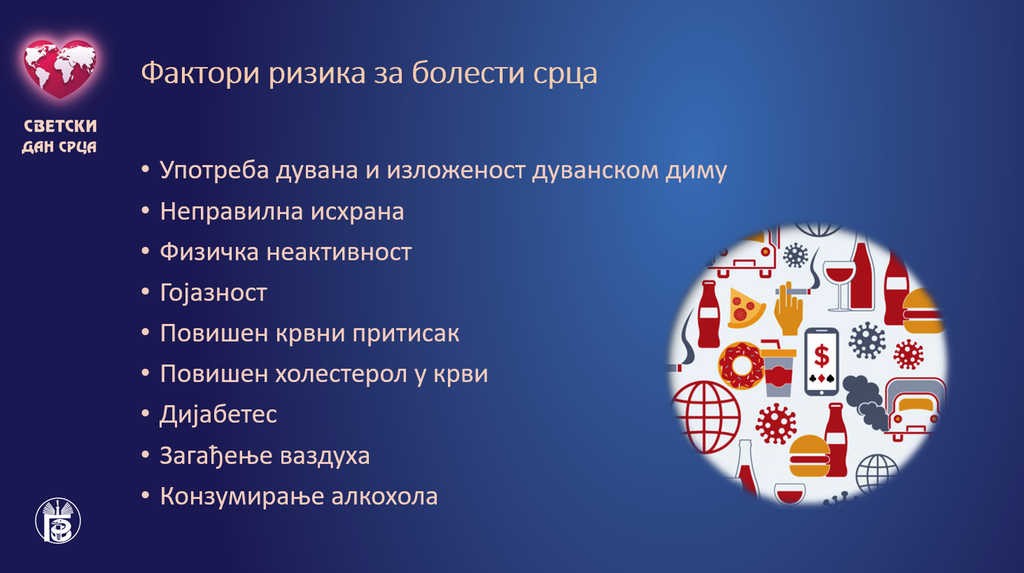 СВЕТСКИ
ДАН СРЦА

Фактори ризика за болести срца

• Употреба дувана и изложеност дуванском диму
• Неправилна исхрана
• Физичка неактивност
• Гојазност
• Повишен крвни притисак
• Повишен холестерол у крви
• Дијабетес
• Загађење ваздуха
• Конзумирање алкохола